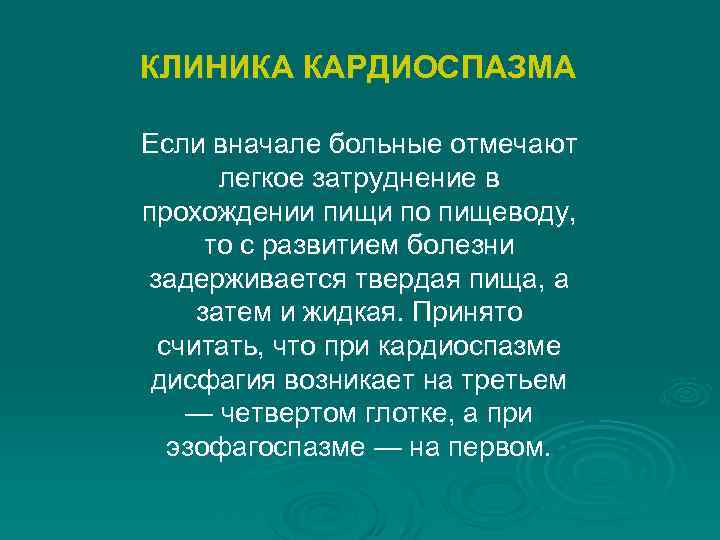 КЛИНИКА КАРДИОСПАЗМА

Если вначале больные отмечают легкое затруднение в прохождении пищи по пищеводу, то с развитием болезни задерживается твердая пища, а затем и жидкая. Принято считать, что при кардиоспазме дисфагия возникает на третьем — четвертом глотке, а при эзофагоспазме — на первом.